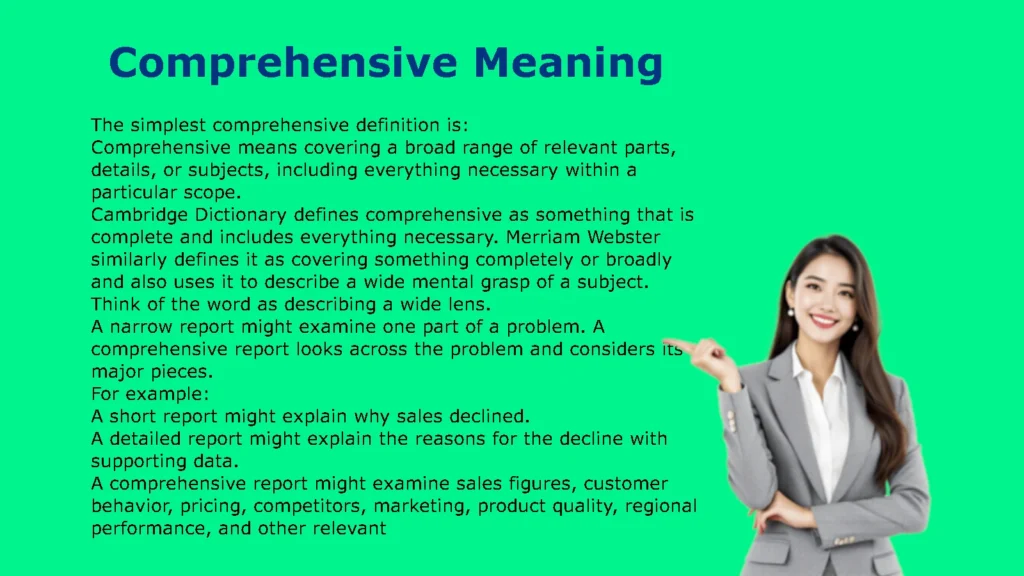 Comprehensive Meaning

The simplest comprehensive definition is:
Comprehensive means covering a broad range of relevant parts, details, or subjects, including everything necessary within a particular scope.
Cambridge Dictionary defines comprehensive as something that is complete and includes everything necessary. Merriam Webster similarly defines it as covering something completely or broadly and also uses it to describe a wide mental grasp of a subject.
Think of the word as describing a wide lens.
A narrow report might examine one part of a problem. A comprehensive report looks across the problem and considers its major pieces.
For example:
A short report might explain why sales declined.
A detailed report might explain the reasons for the decline with supporting data.
A comprehensive report might examine sales figures, customer behavior, pricing, competitors, marketing, product quality, regional performance, and other relevant